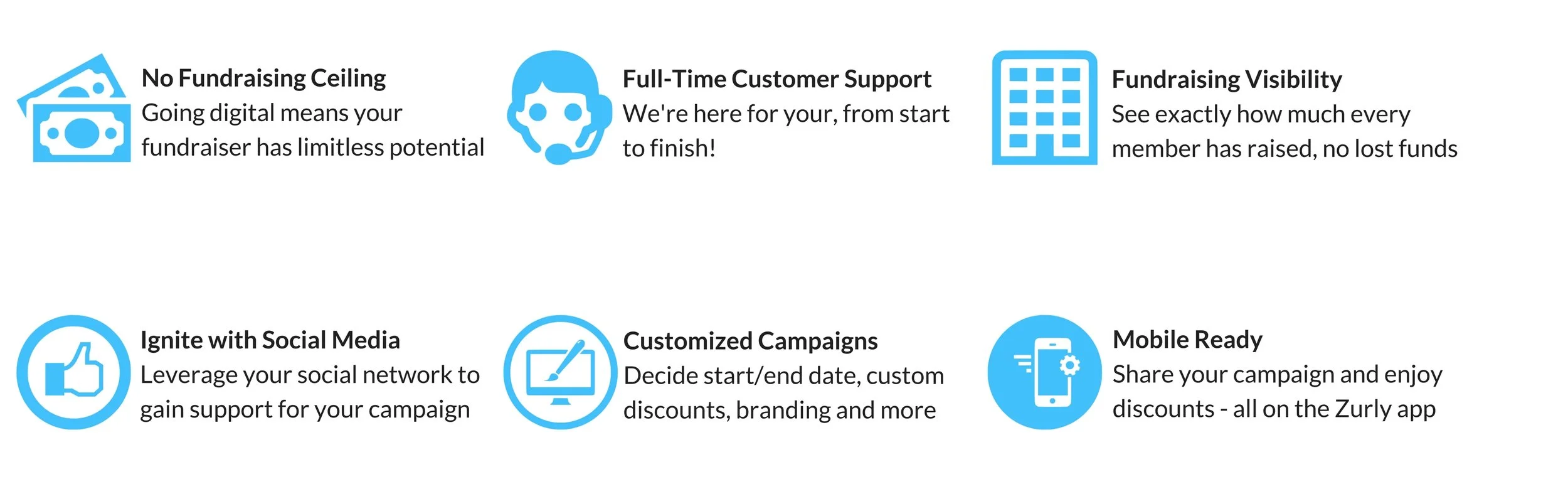 No Fundraising Ceiling
Going digital means your fundraiser has limitless potential

Full-Time Customer Support
We're here for your, from start to finish!

Fundraising Visibility
See exactly how much every member has raised, no lost funds

Ignite with Social Media
Leverage your social network to gain support for your campaign

Customized Campaigns
Decide start/end date, custom discounts, branding and more

Mobile Ready
Share your campaign and enjoy discounts - all on the Zurly app